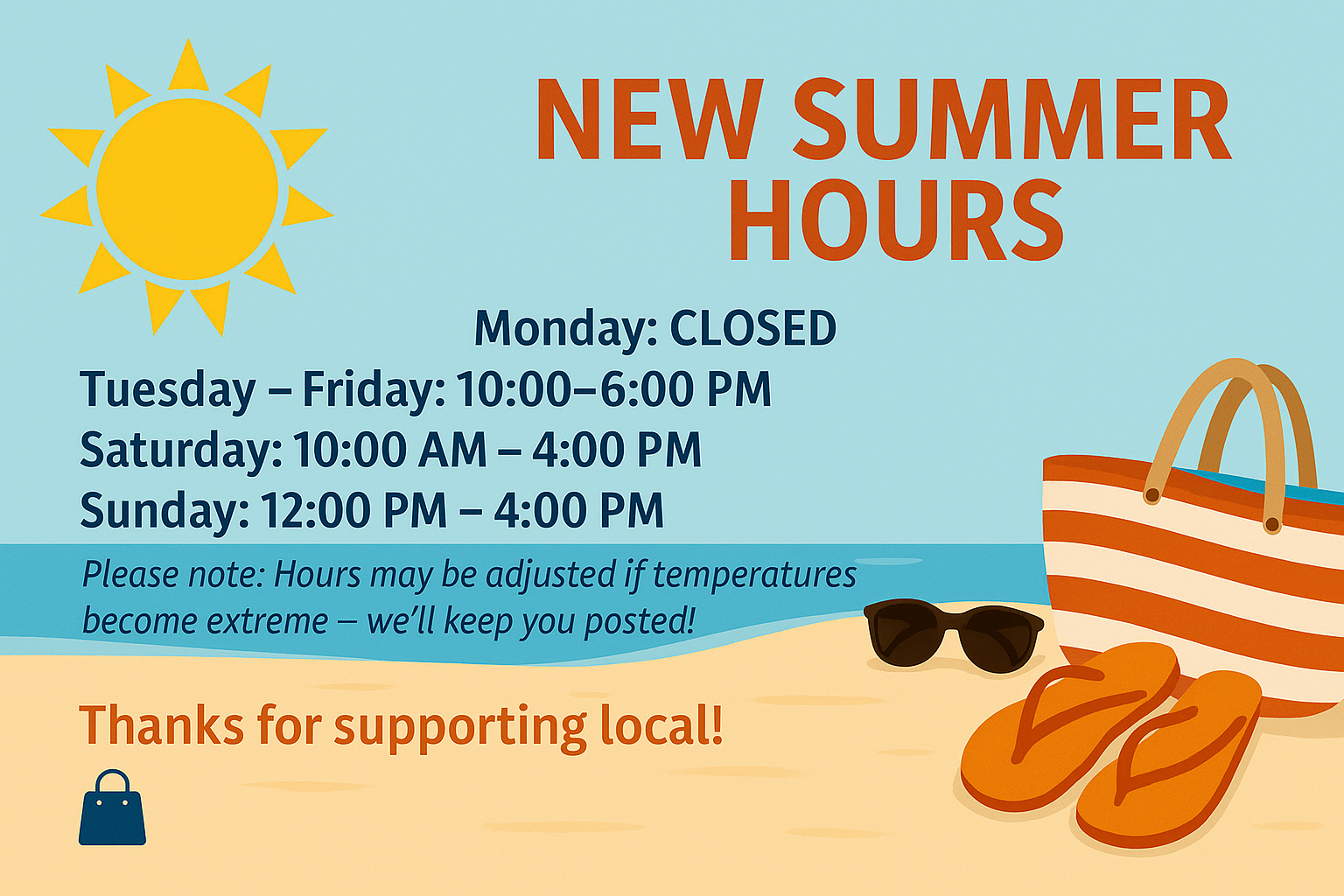 NEW SUMMER HOURS

Monday: CLOSED
Tuesday – Friday: 10:00–6:00 PM
Saturday: 10:00 AM – 4:00 PM
Sunday: 12:00 PM – 4:00 PM

Please note: Hours may be adjusted if temperatures become extreme – we'll keep you posted!

Thanks for supporting local!